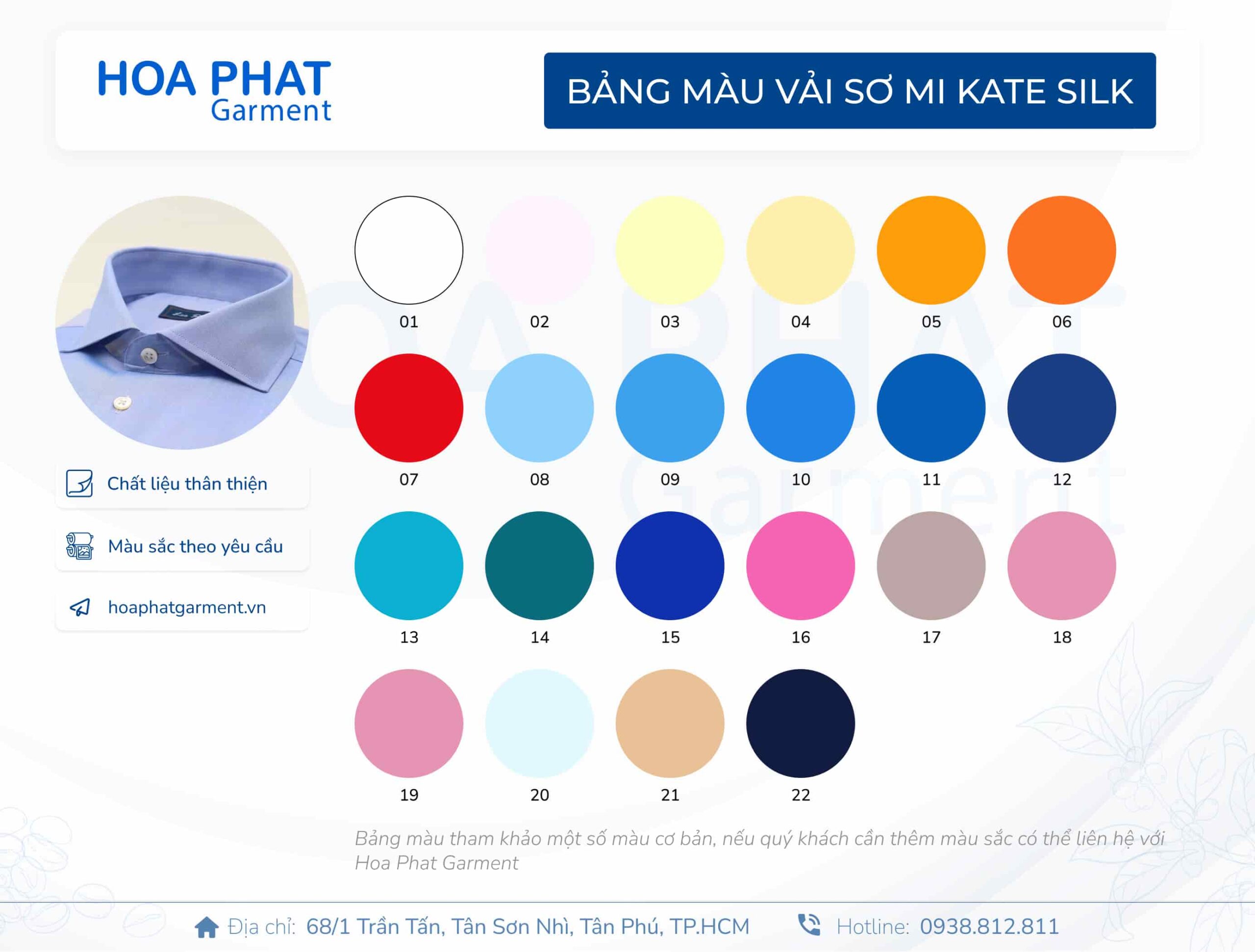 HOA PHAT
Garment

BẢNG MÀU VẢI SƠ MI KATE SILK

Chất liệu thân thiện

Màu sắc theo yêu cầu

hoaphatgarment.vn

01 02 03 04 05 06

07 08 09 10 11 12

13 14 15 16 17 18

19 20 21 22

Bảng màu tham khảo một số màu cơ bản, nếu quý khách cần thêm màu sắc có thể liên hệ với Hoa Phat Garment

Địa chỉ: 68/1 Trần Tấn, Tân Sơn Nhì, Tân Phú, TP.HCM Hotline: 0938.812.811